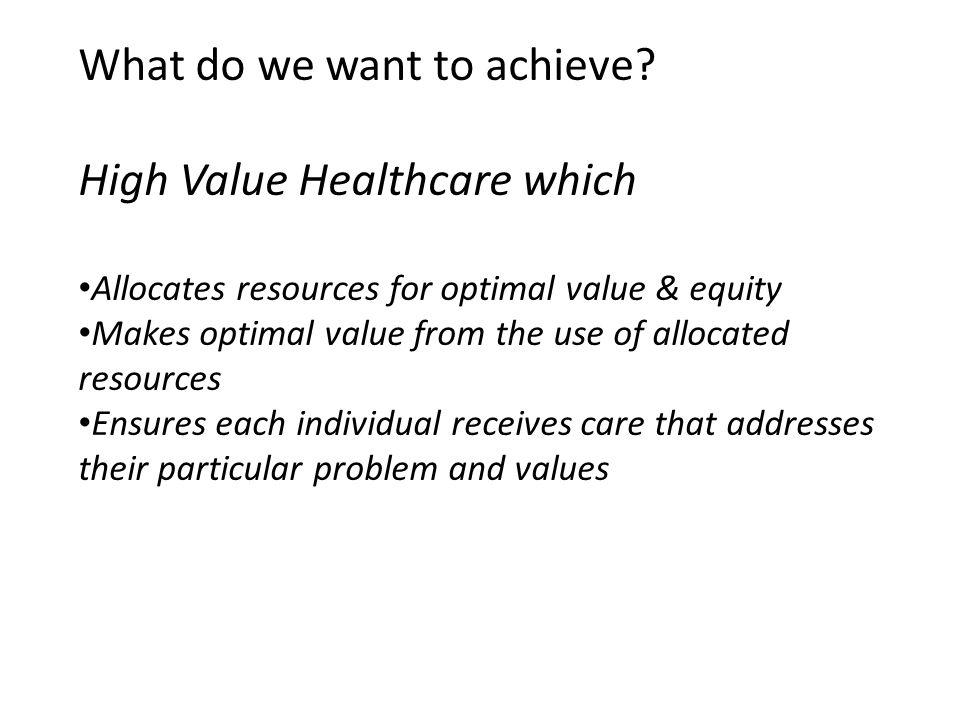 What do we want to achieve?

High Value Healthcare which

•Allocates resources for optimal value & equity
•Makes optimal value from the use of allocated resources
•Ensures each individual receives care that addresses their particular problem and values